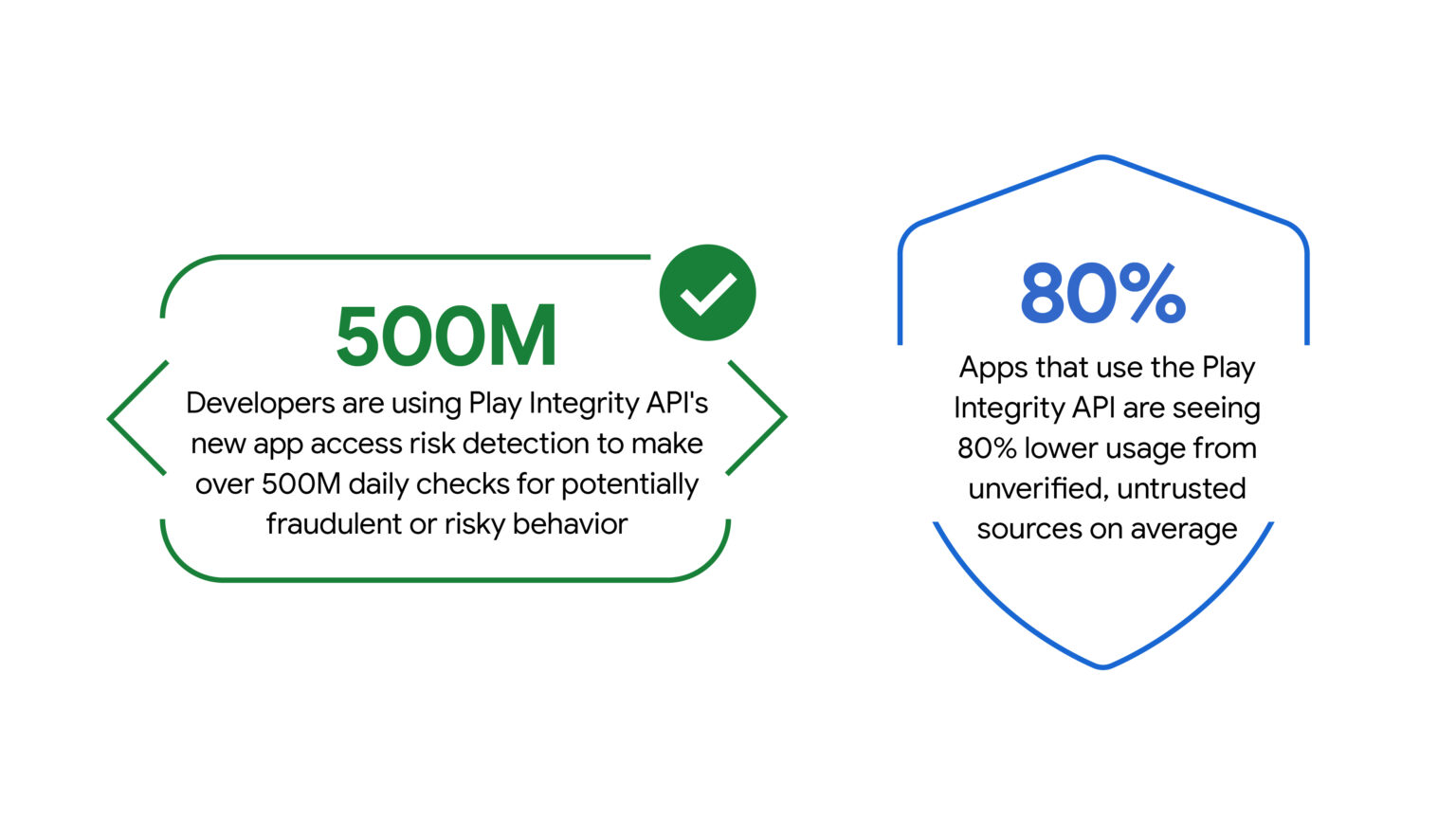 500M

Developers are using Play Integrity API's new app access risk detection to make over 500M daily checks for potentially fraudulent or risky behavior

80%

Apps that use the Play Integrity API are seeing 80% lower usage from unverified, untrusted sources on average